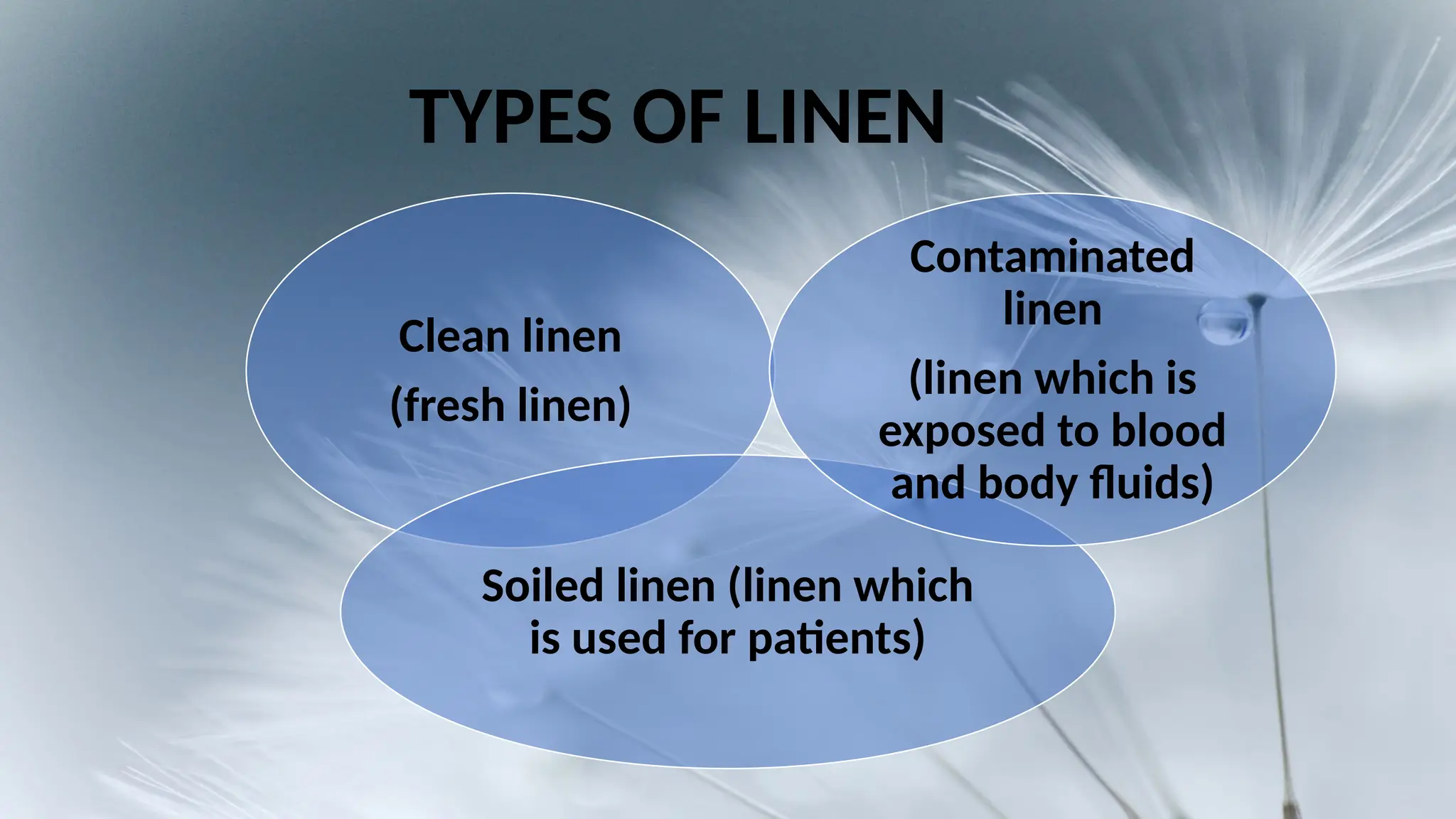 TYPES OF LINEN

Clean linen

(fresh linen)

Contaminated linen

(linen which is exposed to blood and body fluids)

Soiled linen (linen which is used for patients)